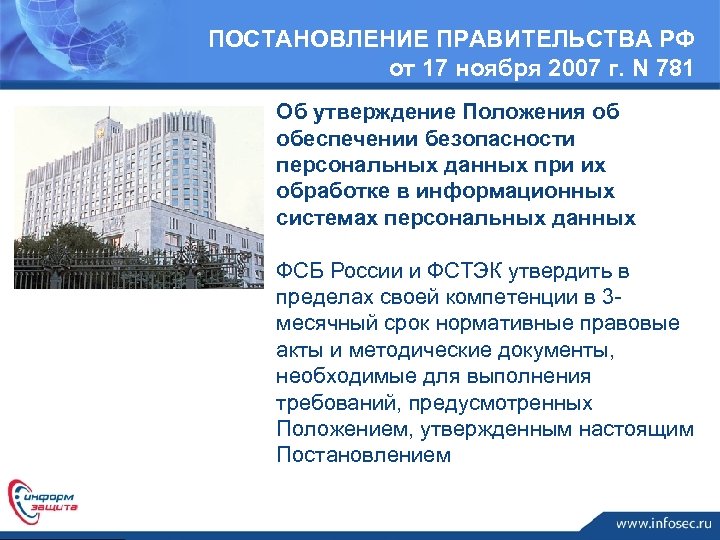 ПОСТАНОВЛЕНИЕ ПРАВИТЕЛЬСТВА РФ
от 17 ноября 2007 г. N 781

Об утверждение Положения об обеспечении безопасности персональных данных при их обработке в информационных системах персональных данных

ФСБ России и ФСТЭК утвердить в пределах своей компетенции в 3-месячный срок нормативные правовые акты и методические документы, необходимые для выполнения требований, предусмотренных Положением, утвержденным настоящим Постановлением

информ защита

www.infosec.ru